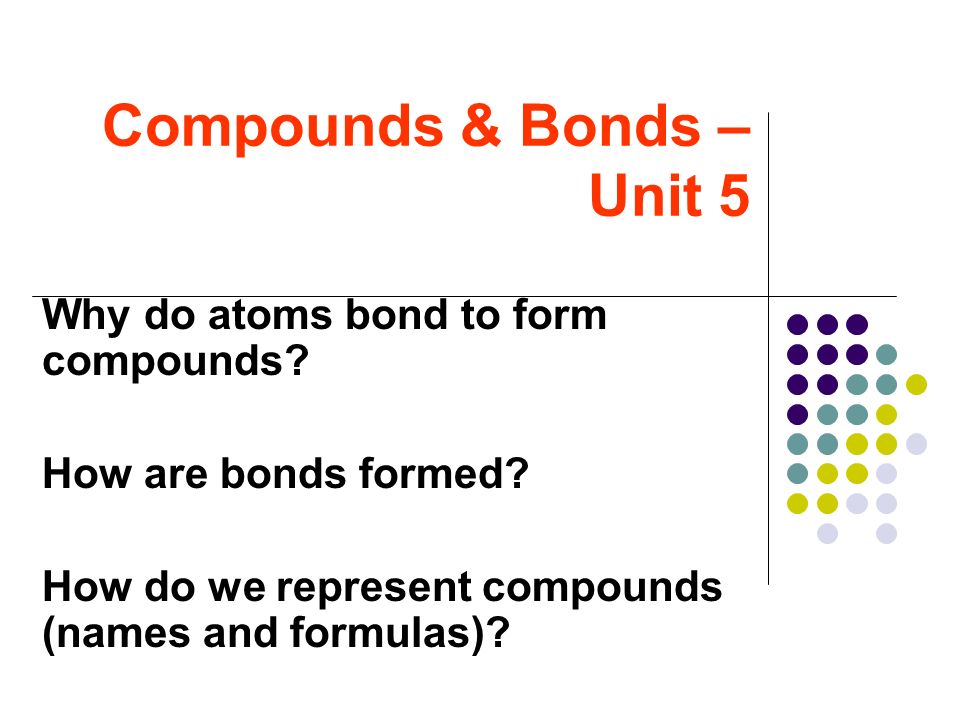 Compounds & Bonds – Unit 5

Why do atoms bond to form compounds?

How are bonds formed?

How do we represent compounds (names and formulas)?